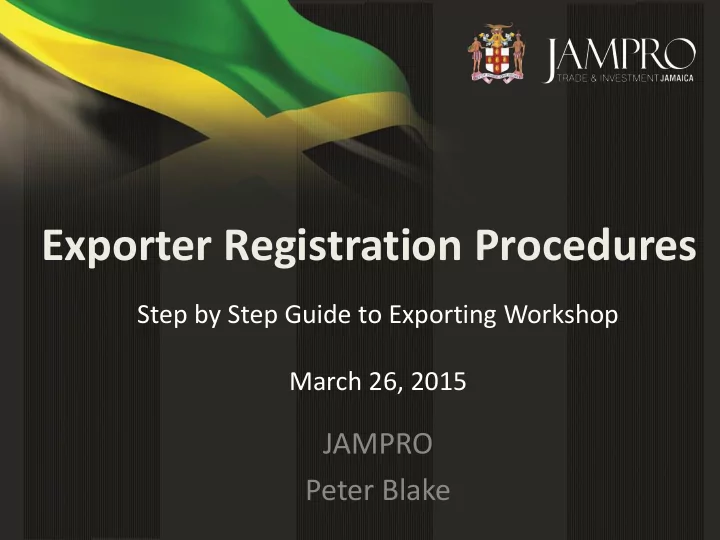 JAMPRO
TRADE & INVESTMENT JAMAICA

Exporter Registration Procedures

Step by Step Guide to Exporting Workshop

March 26, 2015

JAMPRO
Peter Blake